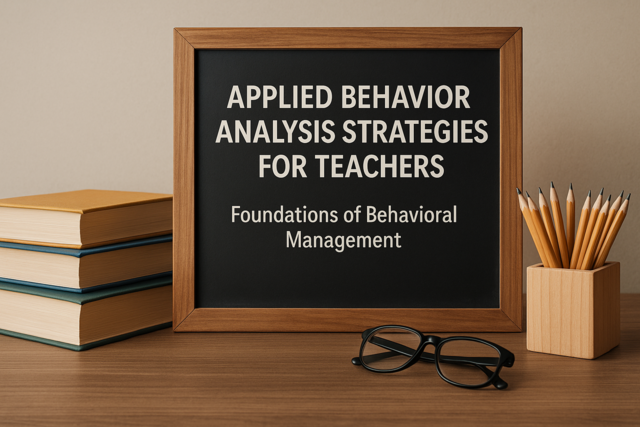 APPLIED BEHAVIOR ANALYSIS STRATEGIES FOR TEACHERS

Foundations of Behavioral Management